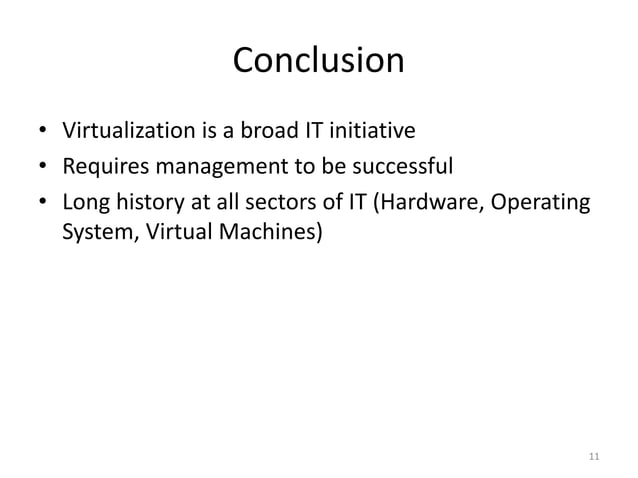 Conclusion

• Virtualization is a broad IT initiative
• Requires management to be successful
• Long history at all sectors of IT (Hardware, Operating System, Virtual Machines)

11